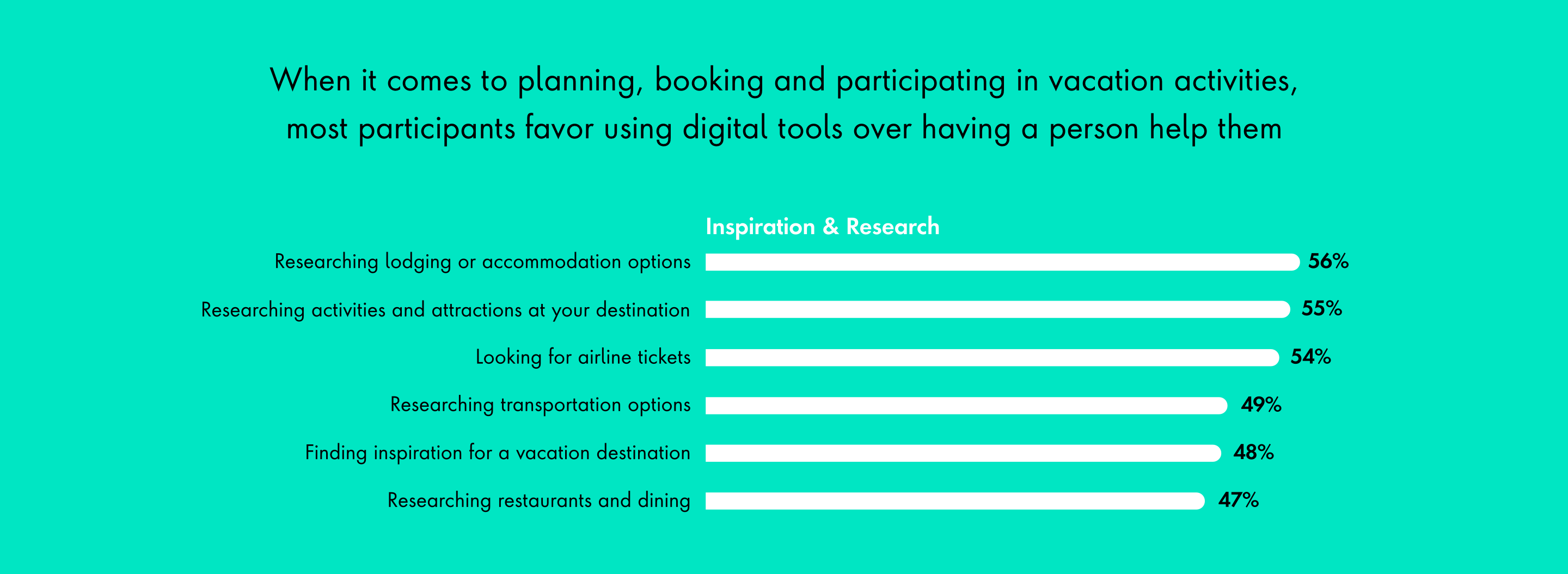 When it comes to planning, booking and participating in vacation activities, most participants favor using digital tools over having a person help them

Inspiration & Research

Researching lodging or accommodation options 56%

Researching activities and attractions at your destination 55%

Looking for airline tickets 54%

Researching transportation options 49%

Finding inspiration for a vacation destination 48%

Researching restaurants and dining 47%